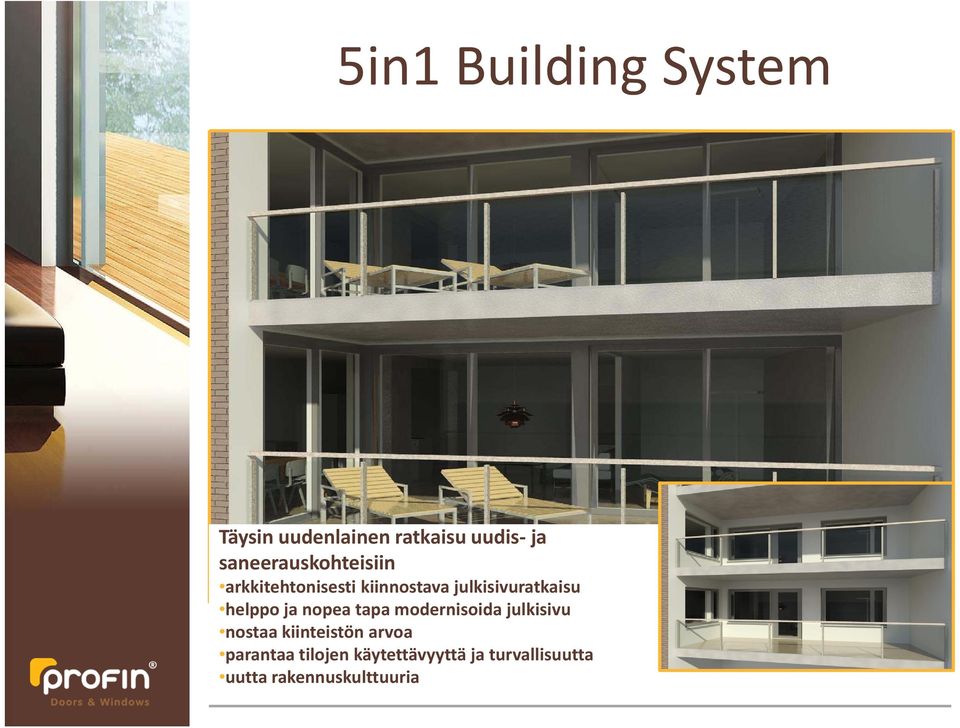 5in1 Building System

Täysin uudenlainen ratkaisu uudis- ja saneerauskohteisiin
•arkkitehtonisesti kiinnostava julkisivuratkaisu
•helppo ja nopea tapa modernisoida julkisivu
•nostaa kiinteistön arvoa
•parantaa tilojen käytettävyyttä ja turvallisuutta
•uutta rakennuskulttuuria

profin®
Doors & Windows